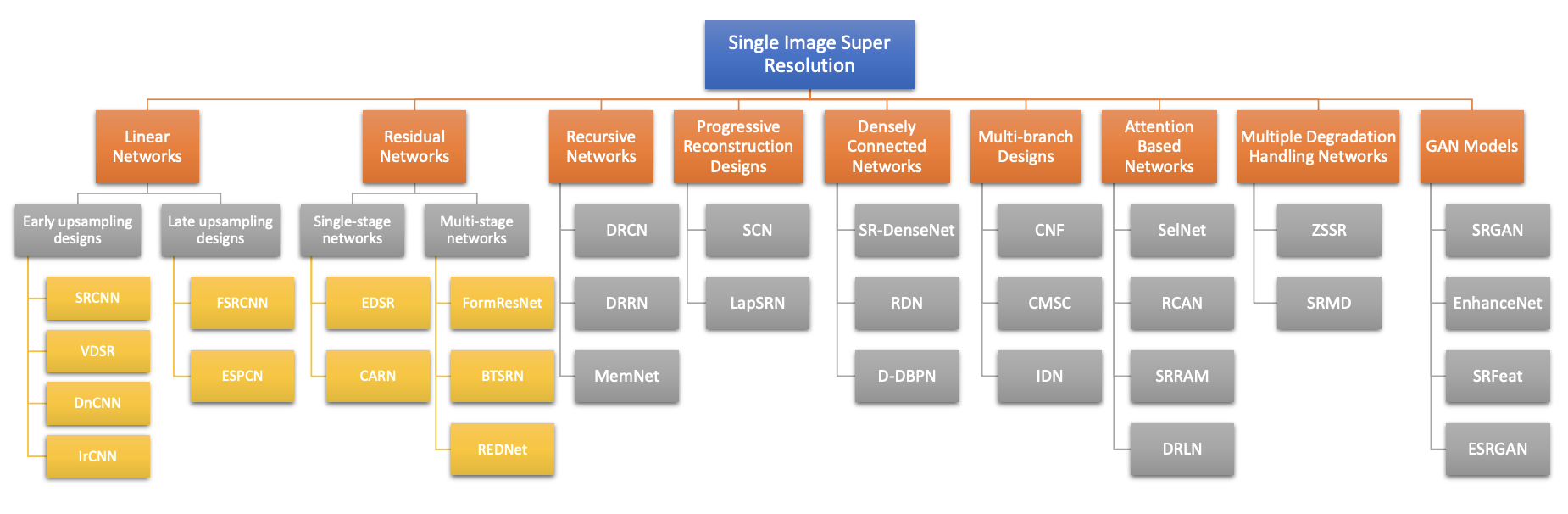 Single Image Super Resolution

Linear Networks

Early upsampling designs

SRCNN

VDSR

DnCNN

IrCNN

Late upsampling designs

FSRCNN

ESPCN

Residual Networks

Single-stage networks

EDSR

CARN

Multi-stage networks

FormResNet

BTSRN

REDNet

Recursive Networks

DRCN

DRRN

MemNet

Progressive Reconstruction Designs

SCN

LapSRN

Densely Connected Networks

SR-DenseNet

RDN

D-DBPN

Multi-branch Designs

CNF

CMSC

IDN

Attention Based Networks

SelNet

RCAN

SRRAM

DRLN

Multiple Degradation Handling Networks

ZSSR

SRMD

GAN Models

SRGAN

EnhanceNet

SRFeat

ESRGAN